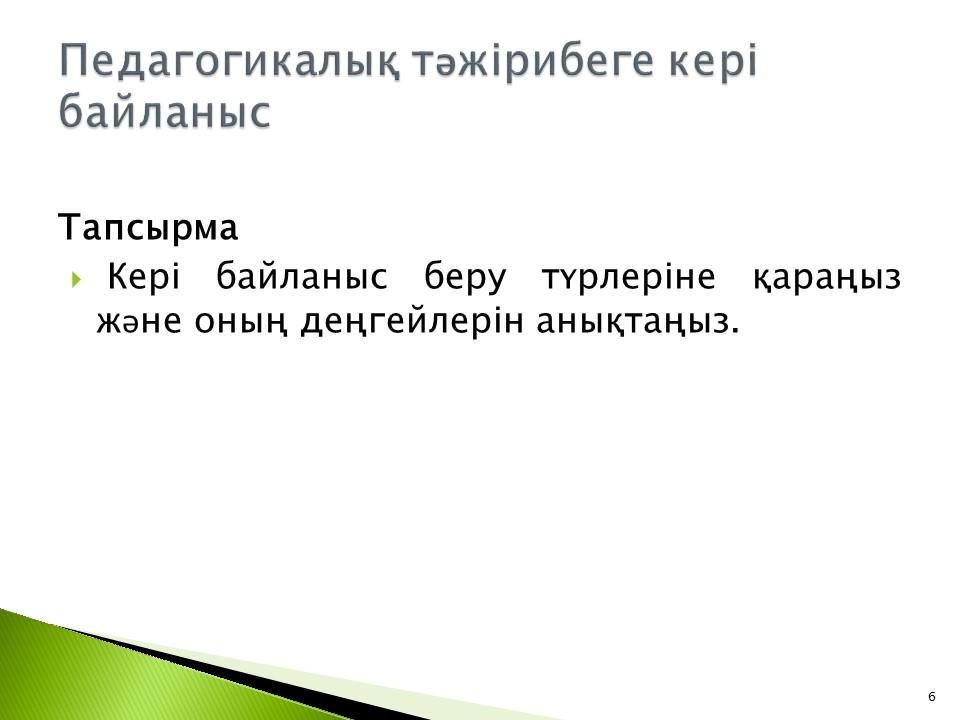 Педагогикалық тәжірибеге кері байланыс

Тапсырма

Кері байланыс беру түрлеріне қараңыз және оның деңгейлерін анықтаңыз.

6